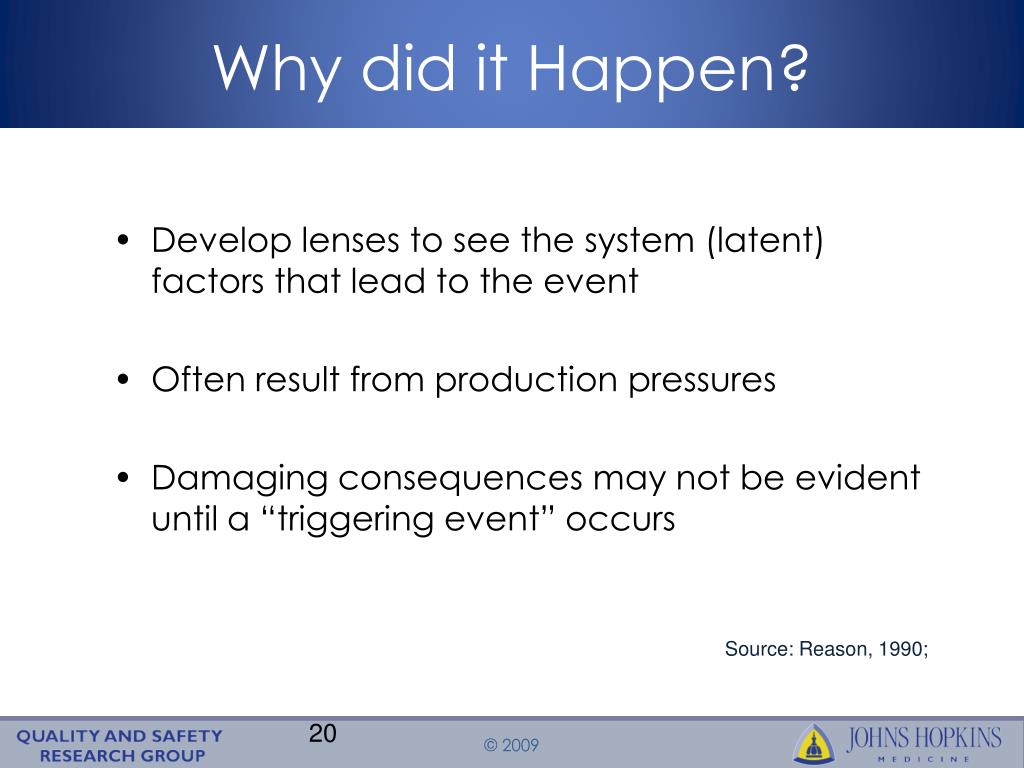 Why did it Happen?

• Develop lenses to see the system (latent) factors that lead to the event

• Often result from production pressures

• Damaging consequences may not be evident until a “triggering event” occurs

Source: Reason, 1990;

QUALITY AND SAFETY RESEARCH GROUP

20

© 2009

JOHNS HOPKINS MEDICINE